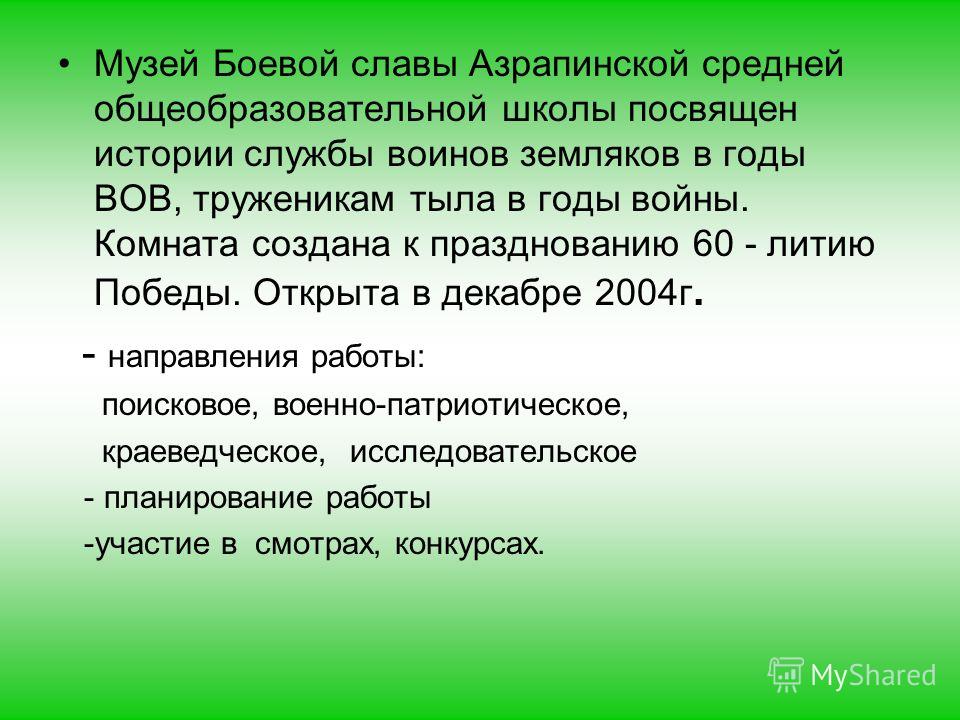 • Музей Боевой славы Азрапинской средней общеобразовательной школы посвящен истории службы воинов земляков в годы ВОВ, труженикам тыла в годы войны. Комната создана к празднованию 60 - литию Победы. Открыта в декабре 2004г.

- направления работы:
поисковое, военно-патриотическое,
краеведческое, исследовательское
- планирование работы
-участие в смотрах, конкурсах.

MyShared